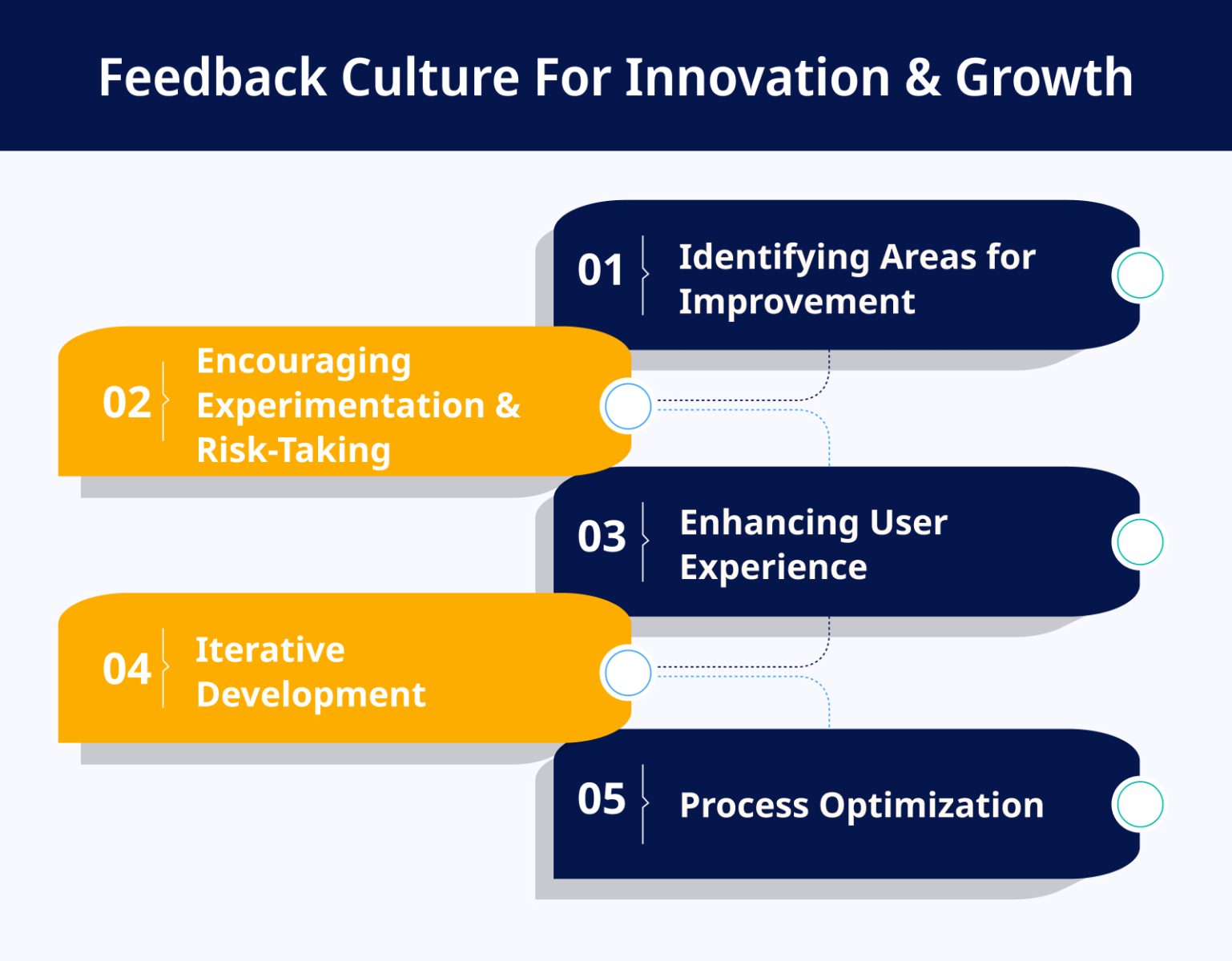 Feedback Culture For Innovation & Growth

01 Identifying Areas for Improvement

02 Encouraging Experimentation & Risk-Taking

03 Enhancing User Experience

04 Iterative Development

05 Process Optimization